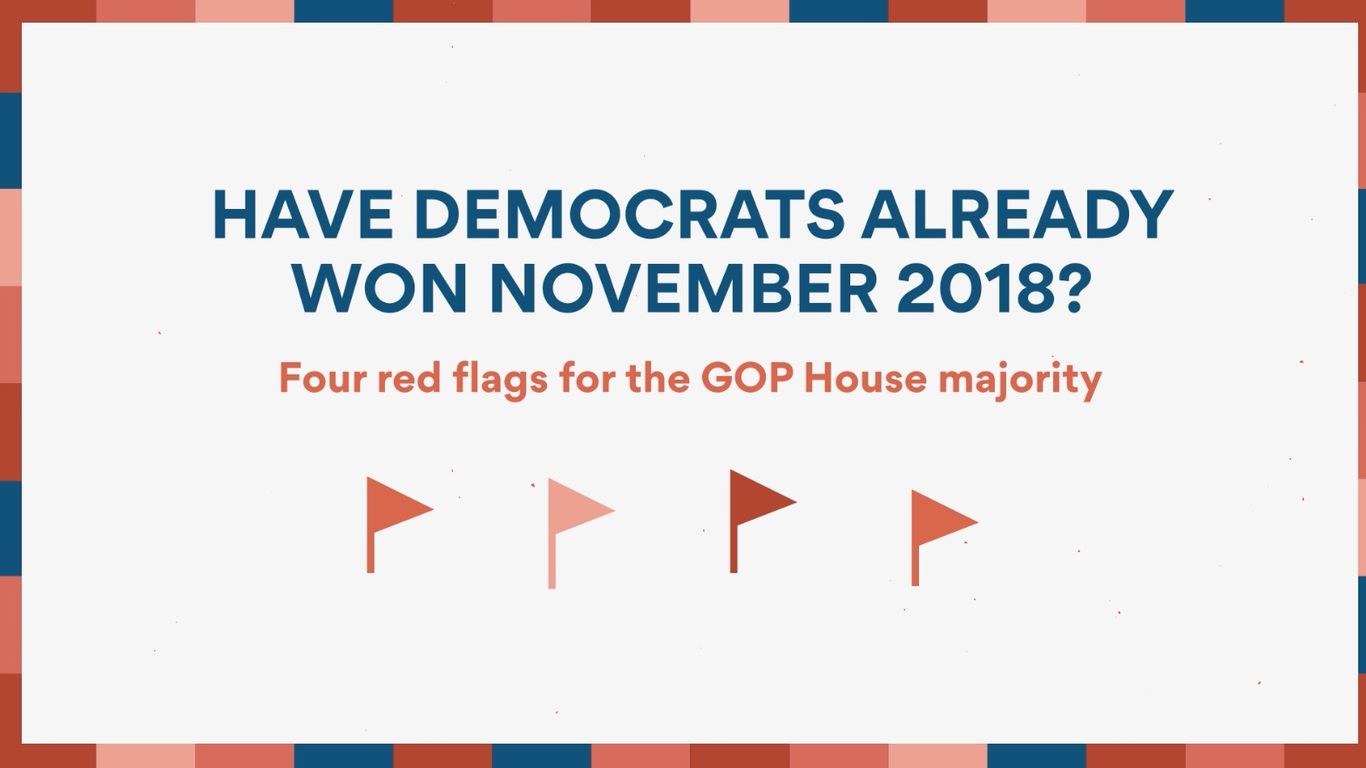 HAVE DEMOCRATS ALREADY WON NOVEMBER 2018?

Four red flags for the GOP House majority